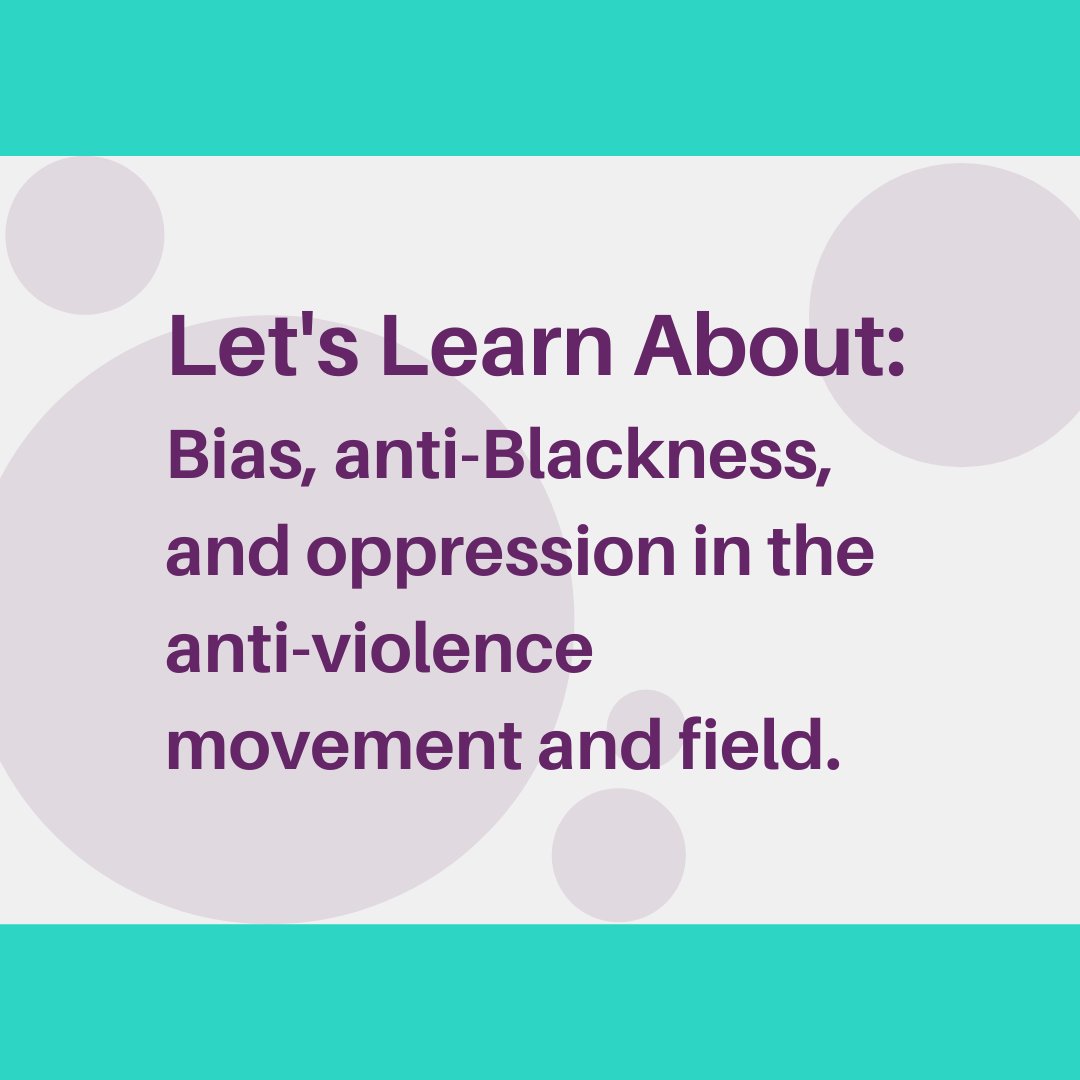 Let's Learn About:
Bias, anti-Blackness, and oppression in the anti-violence movement and field.